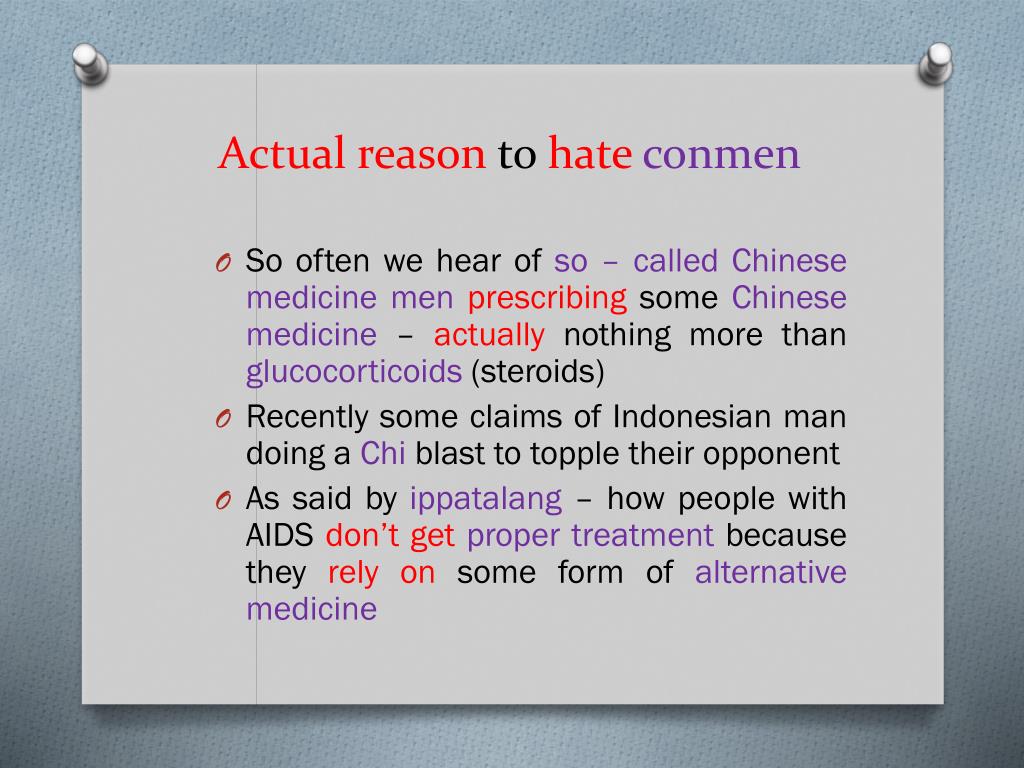 Actual reason to hate conmen

O So often we hear of so – called Chinese medicine men prescribing some Chinese medicine – actually nothing more than glucocorticoids (steroids)

O Recently some claims of Indonesian man doing a Chi blast to topple their opponent

O As said by ippatalang – how people with AIDS don't get proper treatment because they rely on some form of alternative medicine